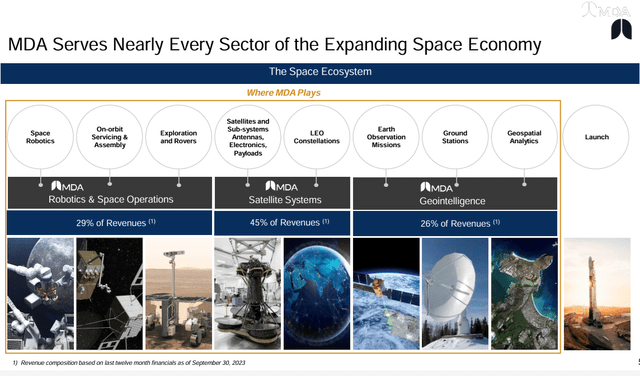 MDA

MDA Serves Nearly Every Sector of the Expanding Space Economy

The Space Ecosystem

Where MDA Plays

Space Robotics

On-orbit Servicing & Assembly

Exploration and Rovers

Satellites and Sub-systems Antennas, Electronics, Payloads

LEO Constellations

Earth Observation Missions

Ground Stations

Geospatial Analytics

Launch

MDA Robotics & Space Operations

MDA Satellite Systems

MDA Geointelligence

29% of Revenues $^{(1)}$

45% of Revenues $^{(1)}$

26% of Revenues $^{(1)}$

1) Revenue composition based on last twelve month financials as of September 30, 2023

5